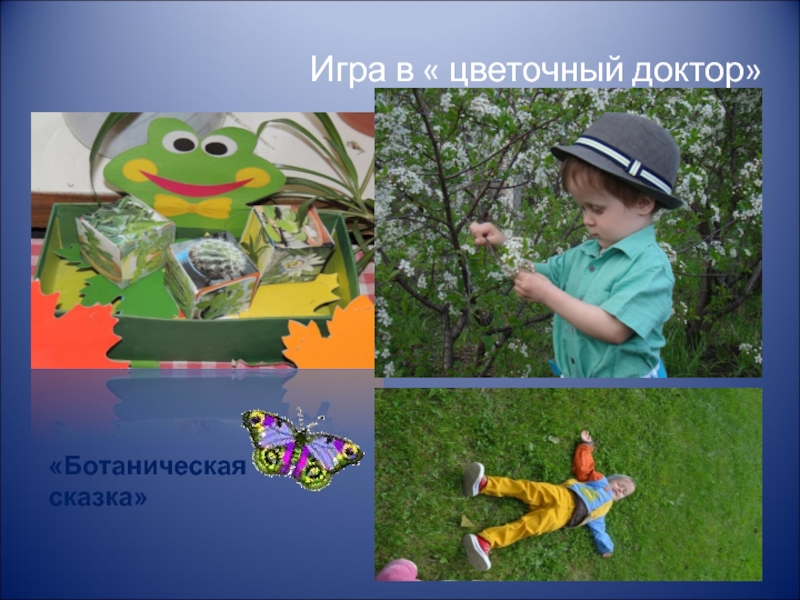 Игра в « цветочный доктор»

«Ботаническая сказка»